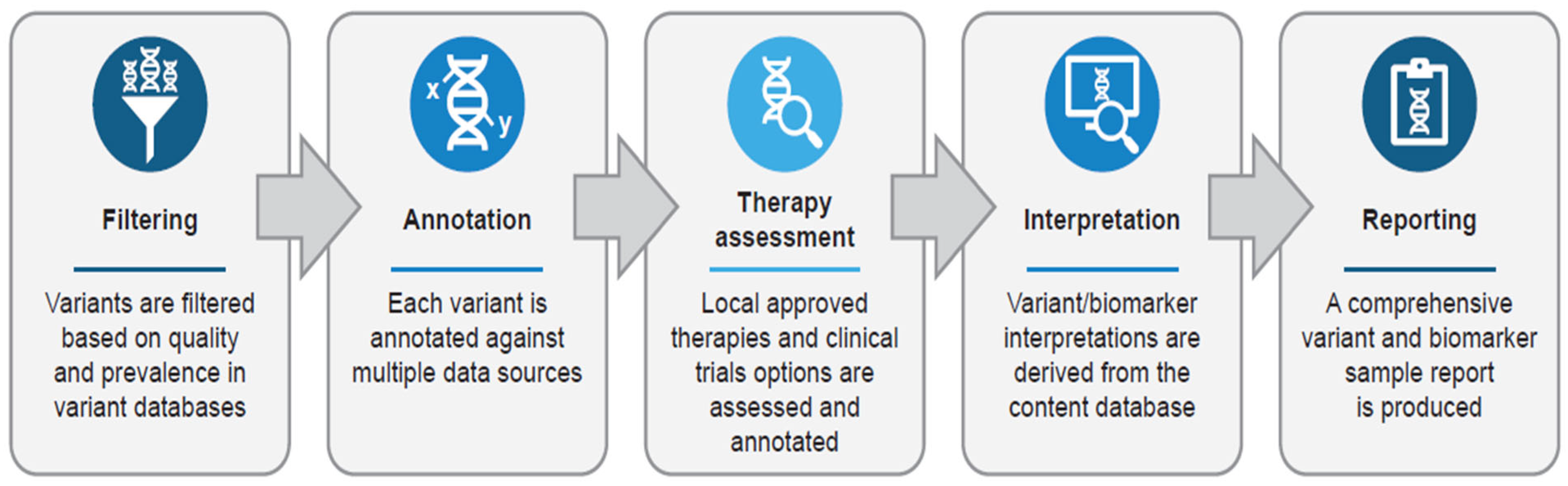 x
y

Filtering

Variants are filtered based on quality and prevalence in variant databases

Annotation

Each variant is annotated against multiple data sources

Therapy assessment

Local approved therapies and clinical trials options are assessed and annotated

Interpretation

Variant/biomarker interpretations are derived from the content database

Reporting

A comprehensive variant and biomarker sample report is produced